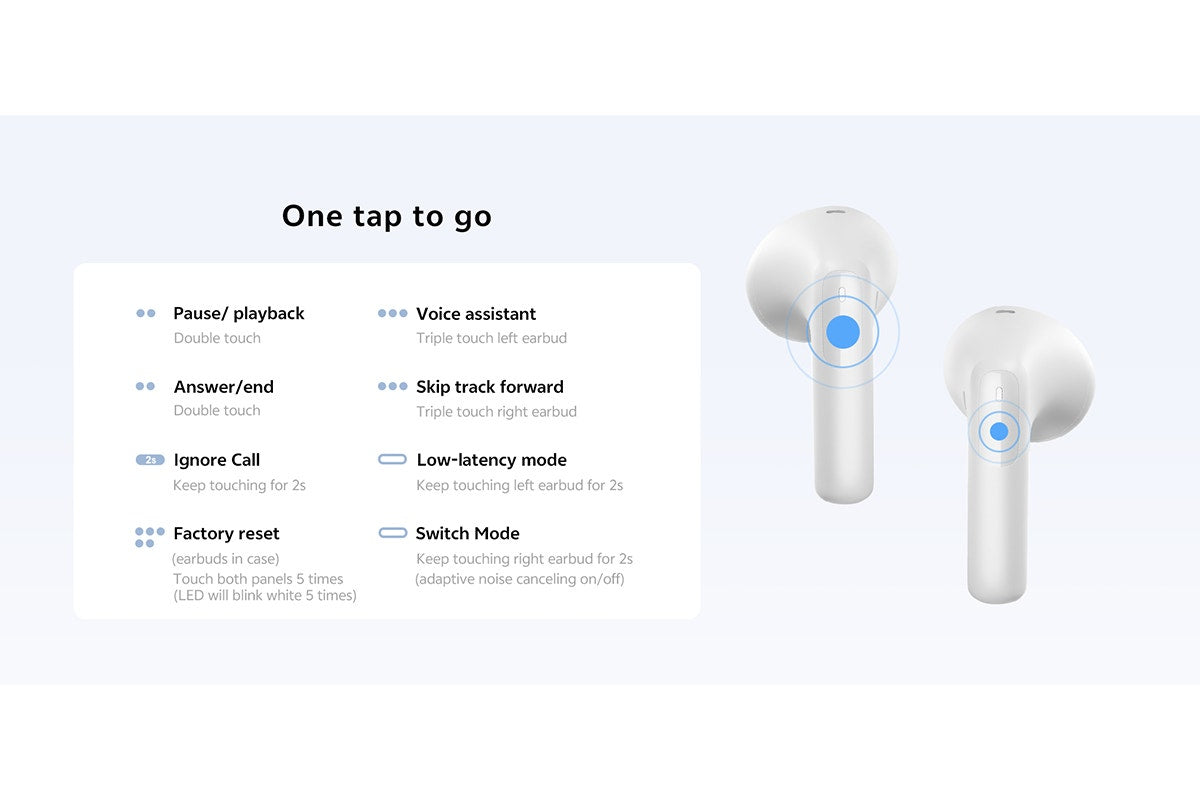 One tap to go

Pause/ playback
Double touch

Answer/end
Double touch

2s Ignore Call
Keep touching for 2s

Factory reset
(earbuds in case)
Touch both panels 5 times
(LED will blink white 5 times)

Voice assistant
Triple touch left earbud

Skip track forward
Triple touch right earbud

Low-latency mode
Keep touching left earbud for 2s

Switch Mode
Keep touching right earbud for 2s
(adaptive noise canceling on/off)